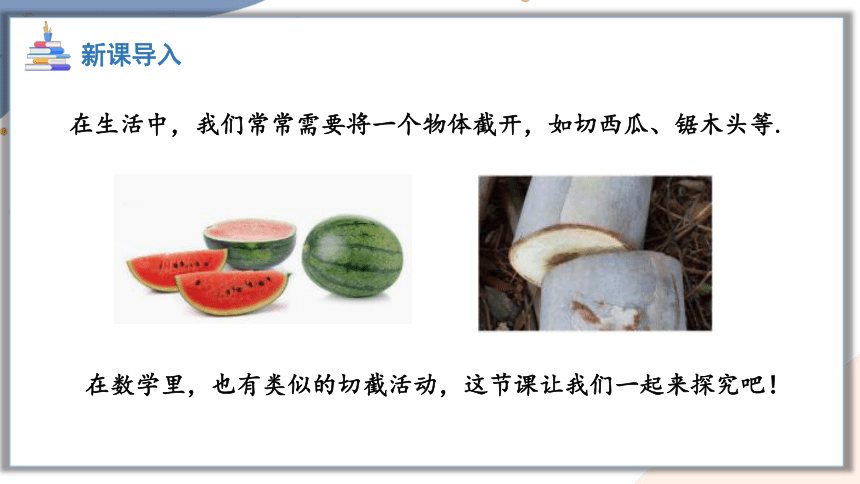 新课导入

在生活中，我们常常需要将一个物体截开，如切西瓜、锯木头等.

在数学里，也有类似的切截活动，这节课让我们一起来探究吧！